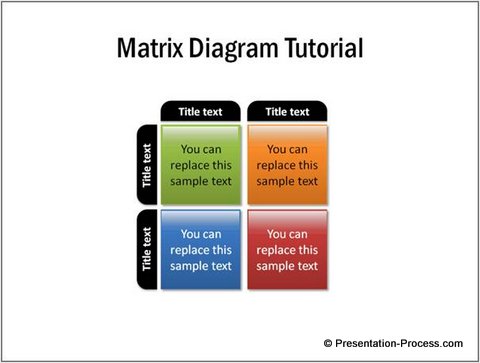 Matrix Diagram Tutorial

|  | Title text | Title text |
|---|---|---|
| Title text | You can replace this sample text | You can replace this sample text |
| Title text | You can replace this sample text | You can replace this sample text |

© Presentation-Process.com